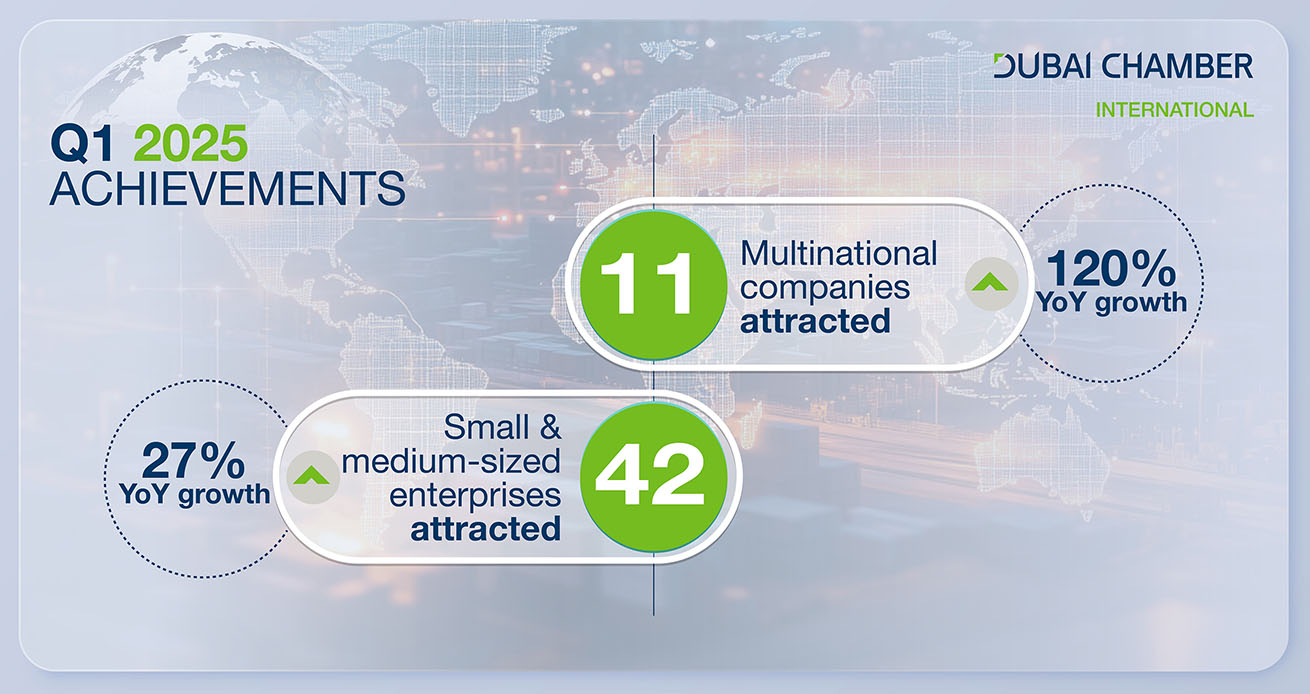 DUBAI CHAMBER
INTERNATIONAL

Q1 2025
ACHIEVEMENTS

11
Multinational companies attracted

120%
YoY growth

27%
YoY growth

Small & medium-sized enterprises attracted
42